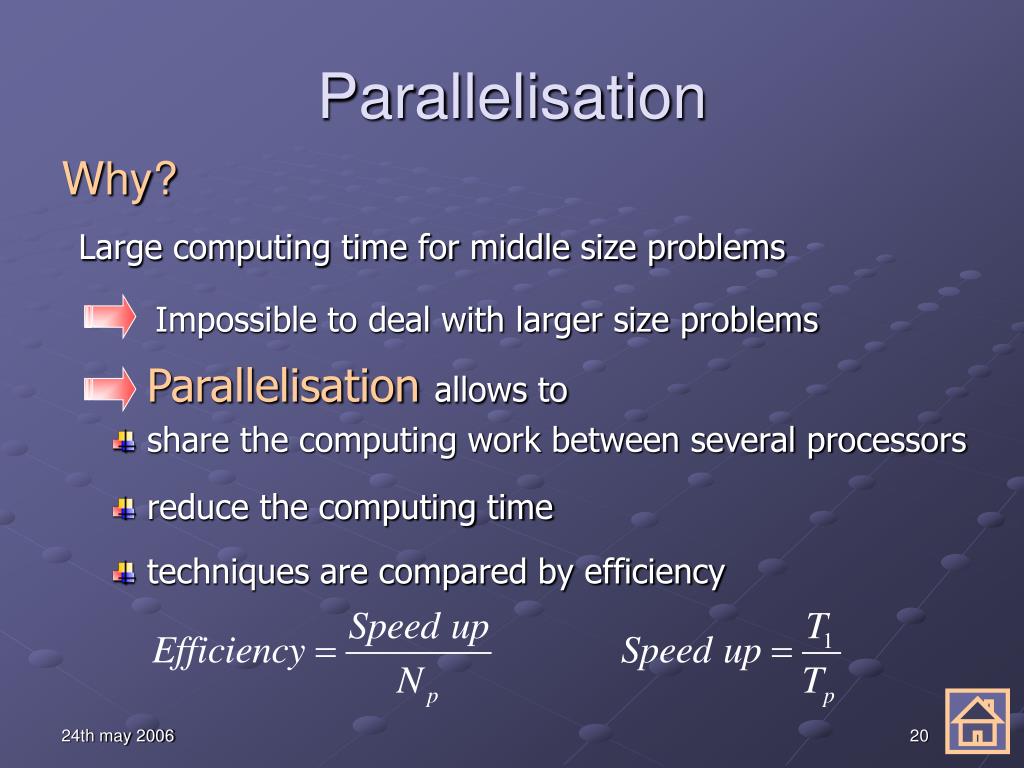 Parallelisation

Why?

Large computing time for middle size problems

Impossible to deal with larger size problems

Parallelisation allows to

share the computing work between several processors

reduce the computing time

techniques are compared by efficiency

$Efficiency = \frac{Speed\ up}{N_p}$ $Speed\ up = \frac{T_1}{T_p}$

24th may 2006

20